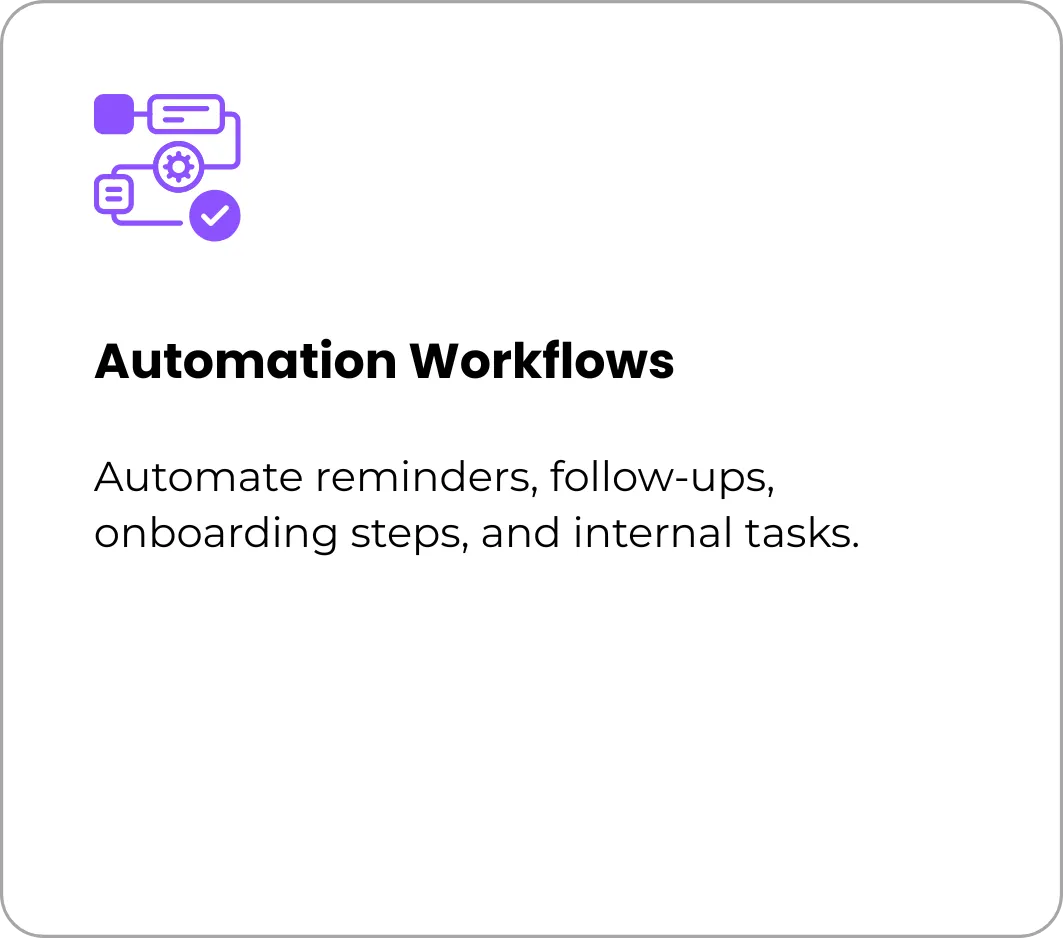 Automation Workflows

Automate reminders, follow-ups, onboarding steps, and internal tasks.